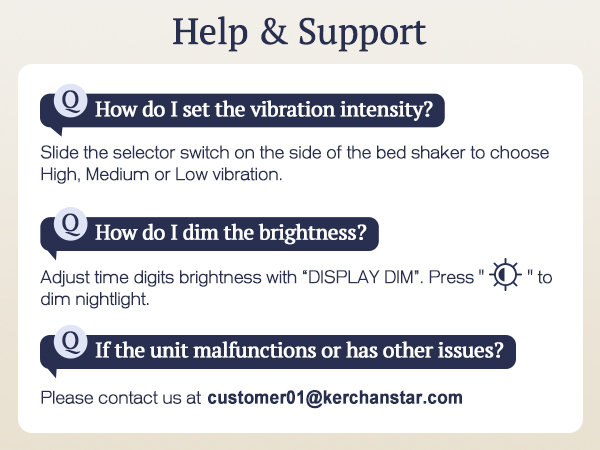 Help & Support

Q How do I set the vibration intensity?

Slide the selector switch on the side of the bed shaker to choose High, Medium or Low vibration.

Q How do I dim the brightness?

Adjust time digits brightness with “DISPLAY DIM”. Press " " to dim nightlight.

Q If the unit malfunctions or has other issues?

Please contact us at customer01@kerchanstar.com